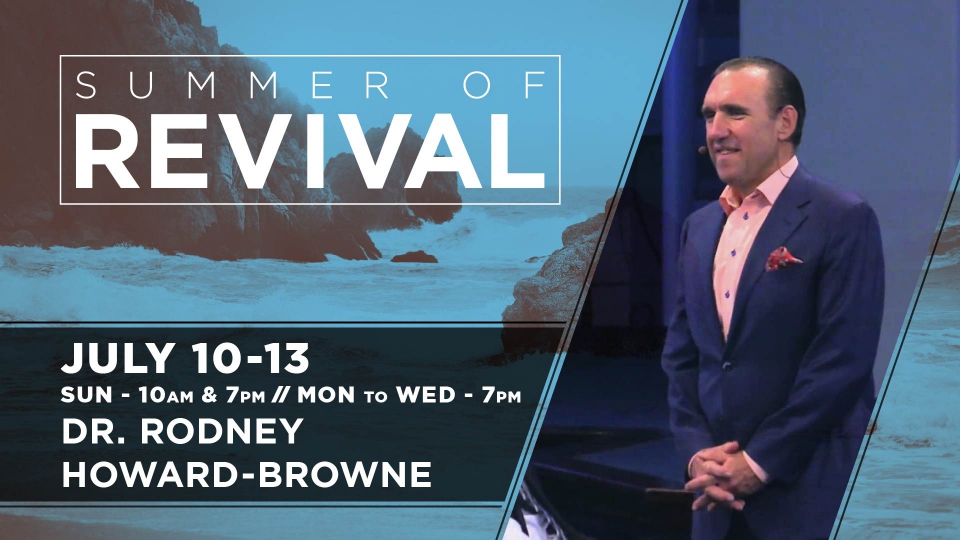 SUMMER OF
REVIVAL

JULY 10-13
SUN - 10AM & 7PM // MON TO WED - 7PM
DR. RODNEY
HOWARD-BROWNE